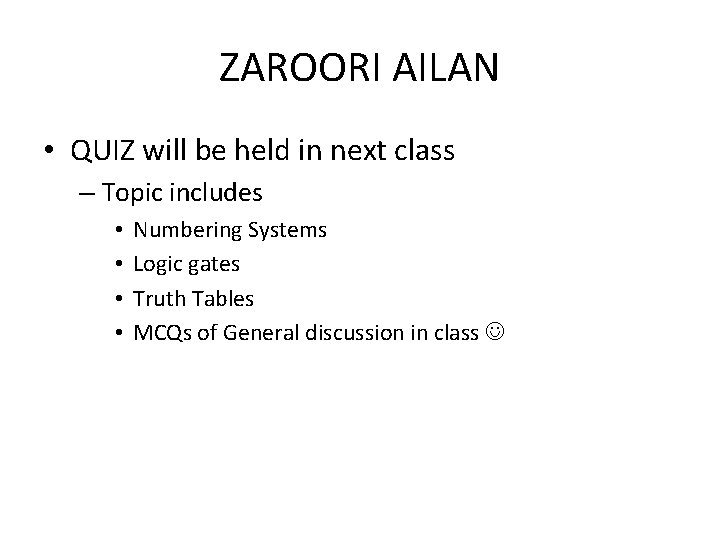 ZAROORI AILAN

• QUIZ will be held in next class
– Topic includes
• Numbering Systems
• Logic gates
• Truth Tables
• MCQs of General discussion in class ☺